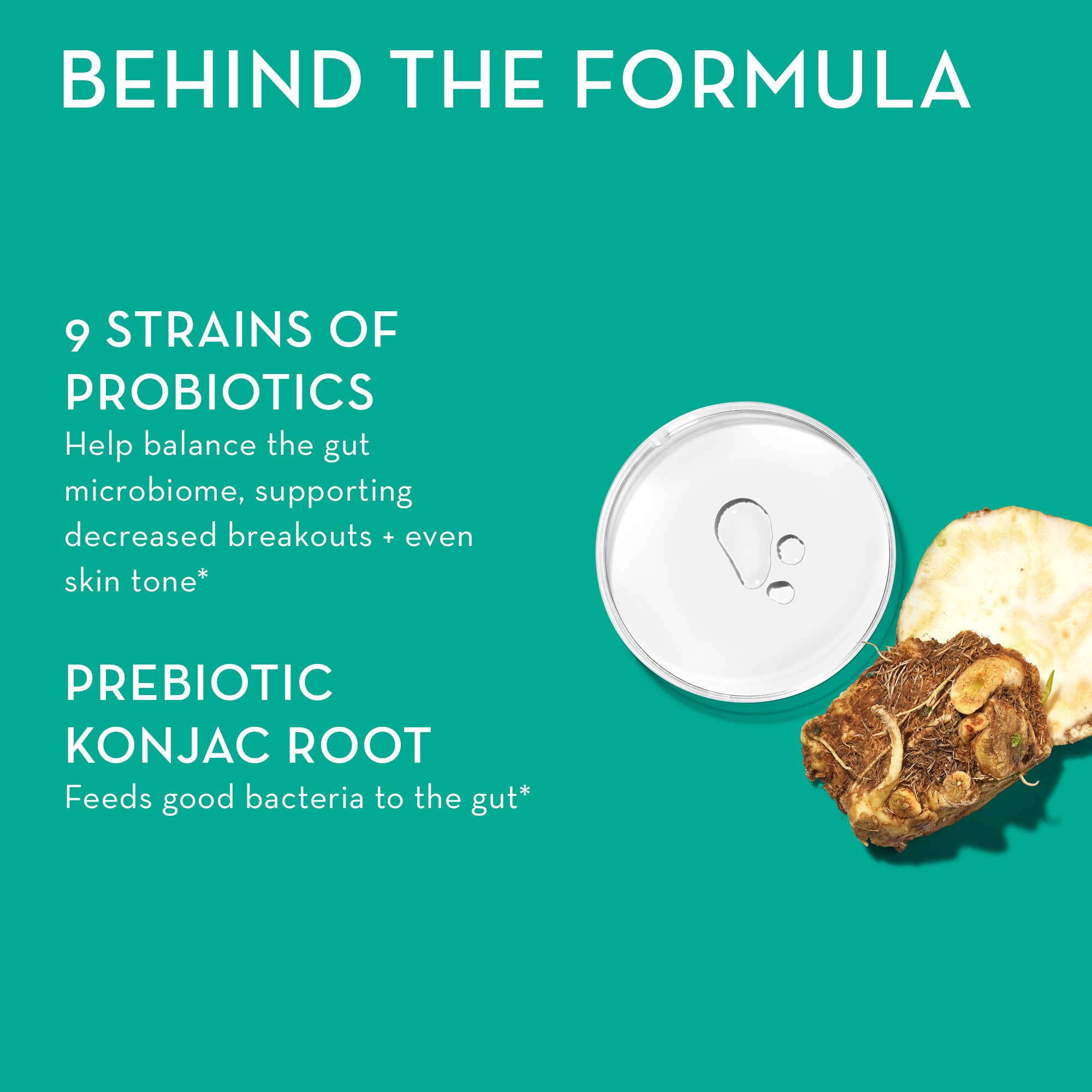 BEHIND THE FORMULA

9 STRAINS OF PROBIOTICS
Help balance the gut microbiome, supporting decreased breakouts + even skin tone*

PREBIOTIC KONJAC ROOT
Feeds good bacteria to the gut*